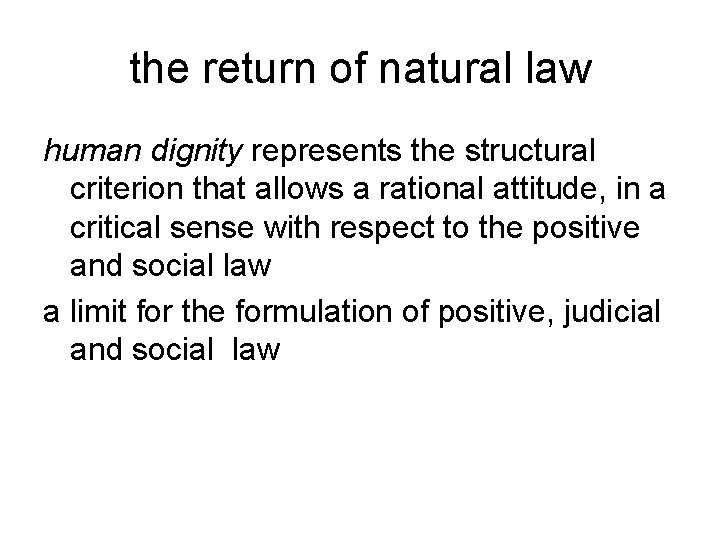 the return of natural law

human dignity represents the structural criterion that allows a rational attitude, in a critical sense with respect to the positive and social law

a limit for the formulation of positive, judicial and social law